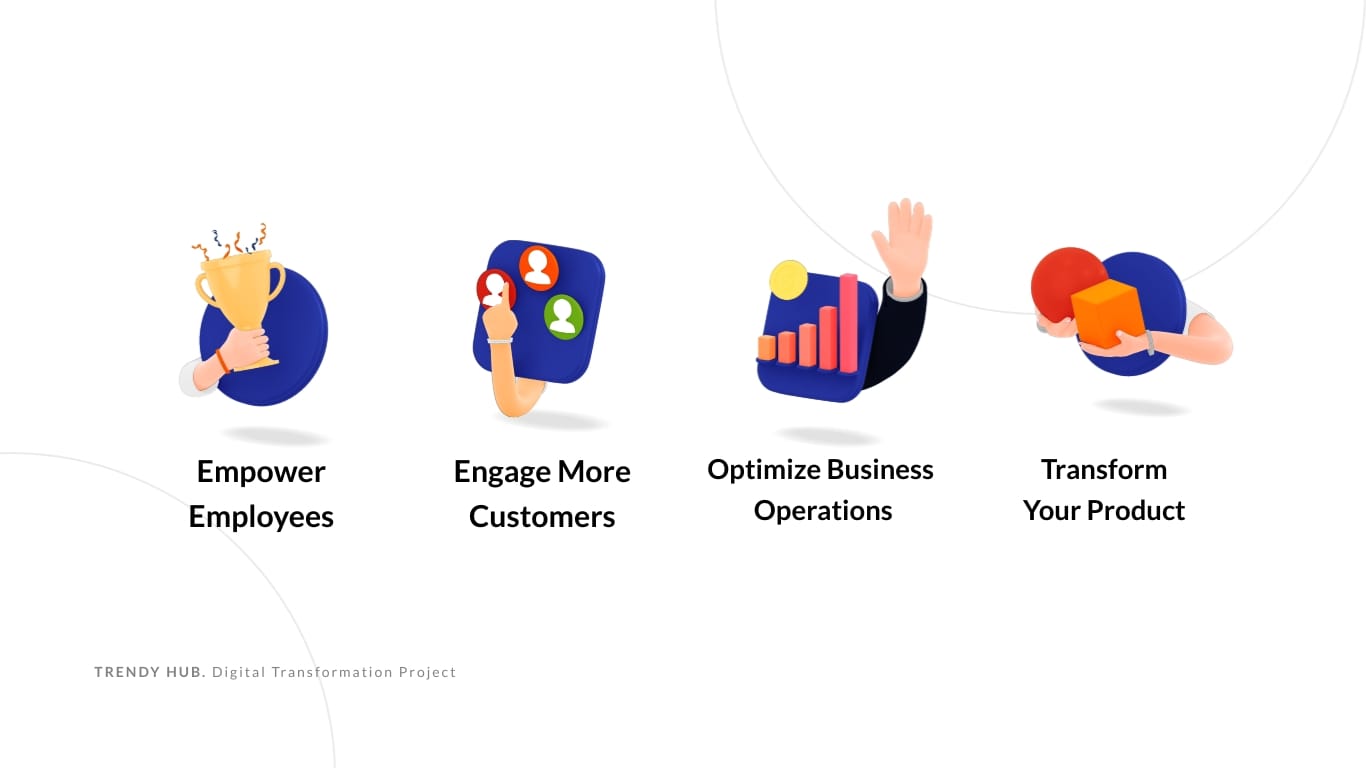 Empower Employees

Engage More Customers

Optimize Business Operations

Transform Your Product

TRENDY HUB. Digital Transformation Project